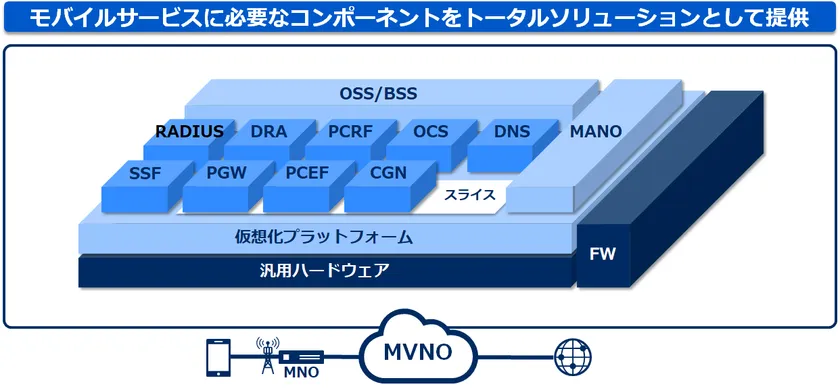 モバイルサービスに必要なコンポーネントをトータルソリューションとして提供

OSS/BSS

RADIUS DRA PCRF OCS DNS MANO

SSF PGW PCEF CGN スライス

仮想化プラットフォーム

汎用ハードウェア

FW

MNO

MVNO